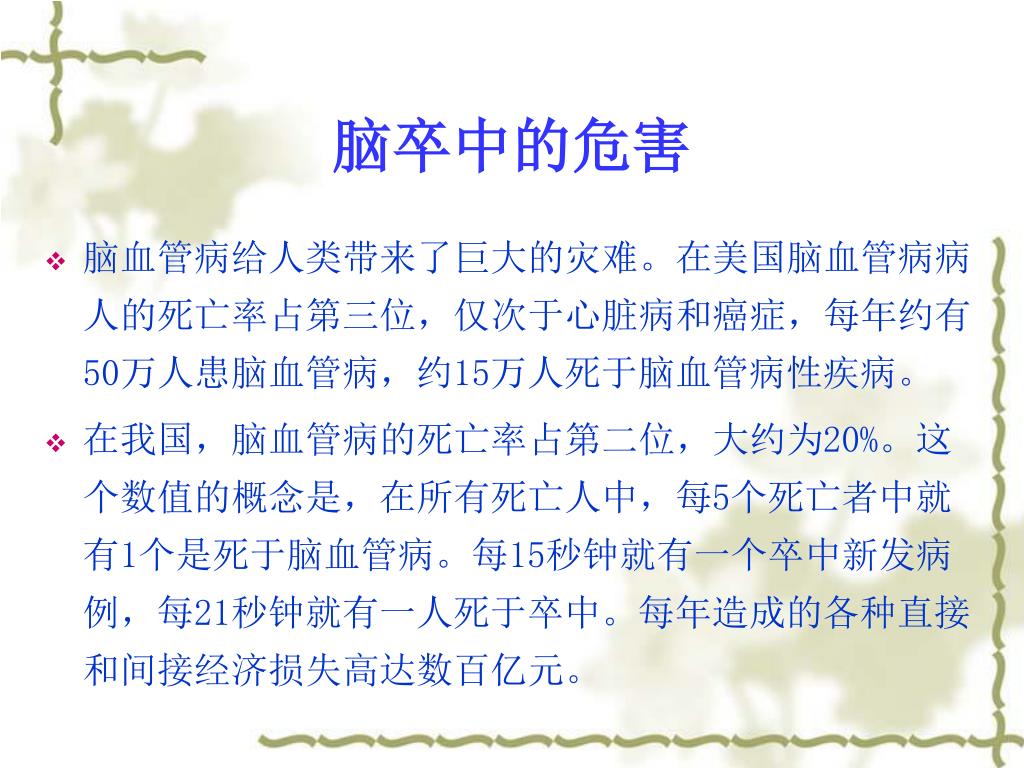 脑卒中的危害

❖ 脑血管病给人类带来了巨大的灾难。在美国脑血管病病人的死亡率占第三位，仅次于心脏病和癌症，每年约有50万人患脑血管病，约15万人死于脑血管病性疾病。

❖ 在我国，脑血管病的死亡率占第二位，大约为20%。这个数值的概念是，在所有死亡人中，每5个死亡者中就有1个是死于脑血管病。每15秒钟就有一个卒中新发病例，每21秒钟就有一人死于卒中。每年造成的各种直接和间接经济损失高达数百亿元。